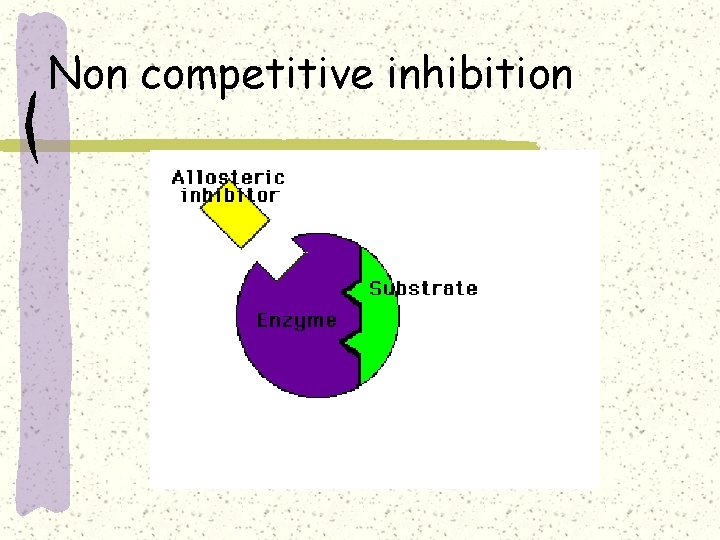 Non competitive inhibition

Allosteric inhibitor

Substrate

Enzyme